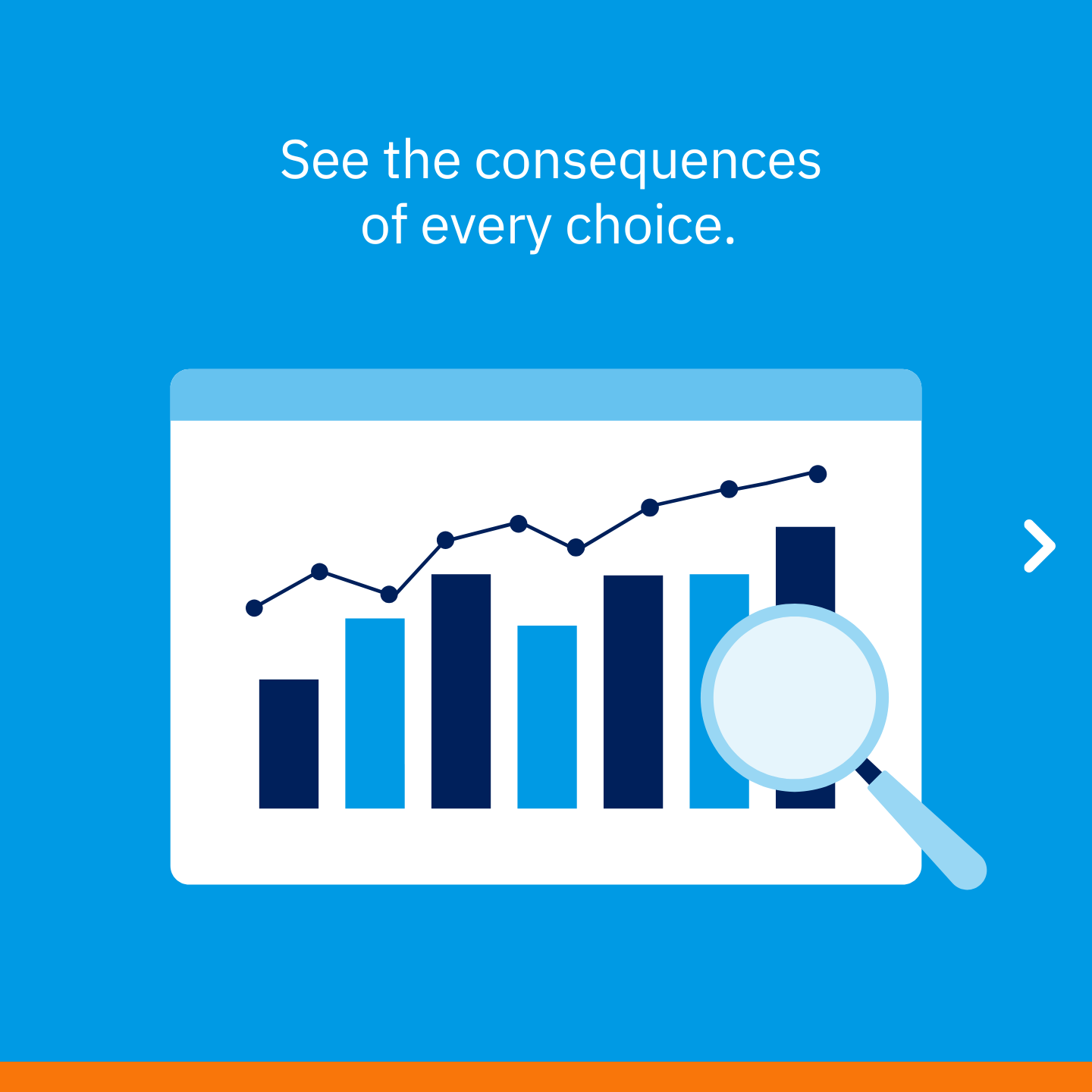 See the consequences of every choice.